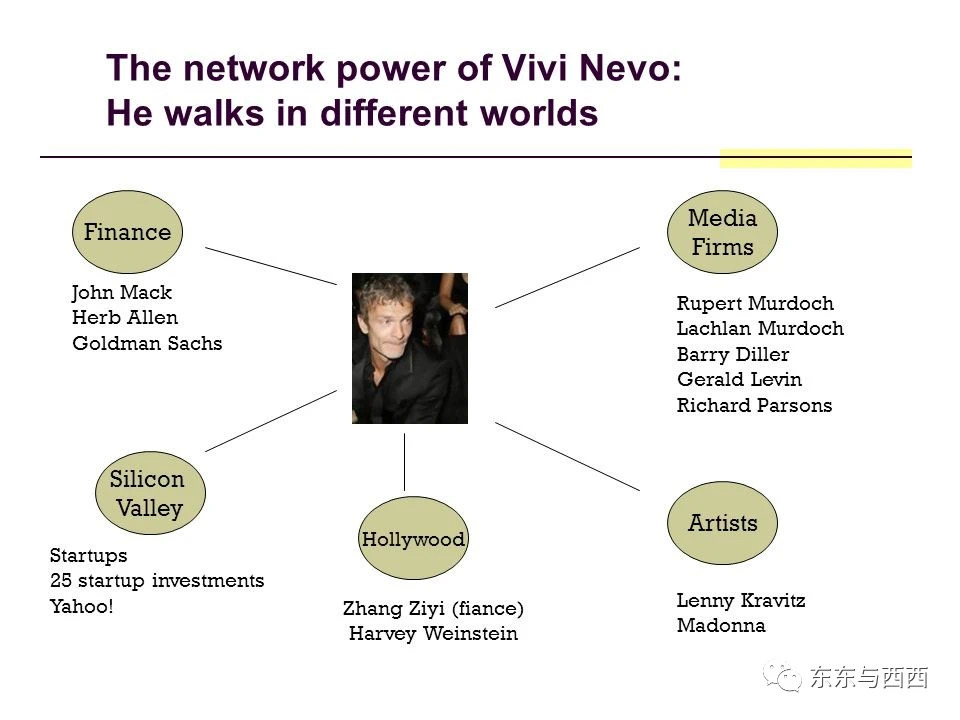 The network power of Vivi Nevo: He walks in different worlds

Finance

John Mack
Herb Allen
Goldman Sachs

Media Firms

Rupert Murdoch
Lachlan Murdoch
Barry Diller
Gerald Levin
Richard Parsons

Silicon Valley

Startups
25 startup investments
Yahoo!

Hollywood

Zhang Ziyi (fiance)
Harvey Weinstein

Artists

Lenny Kravitz
Madonna

东东与西西